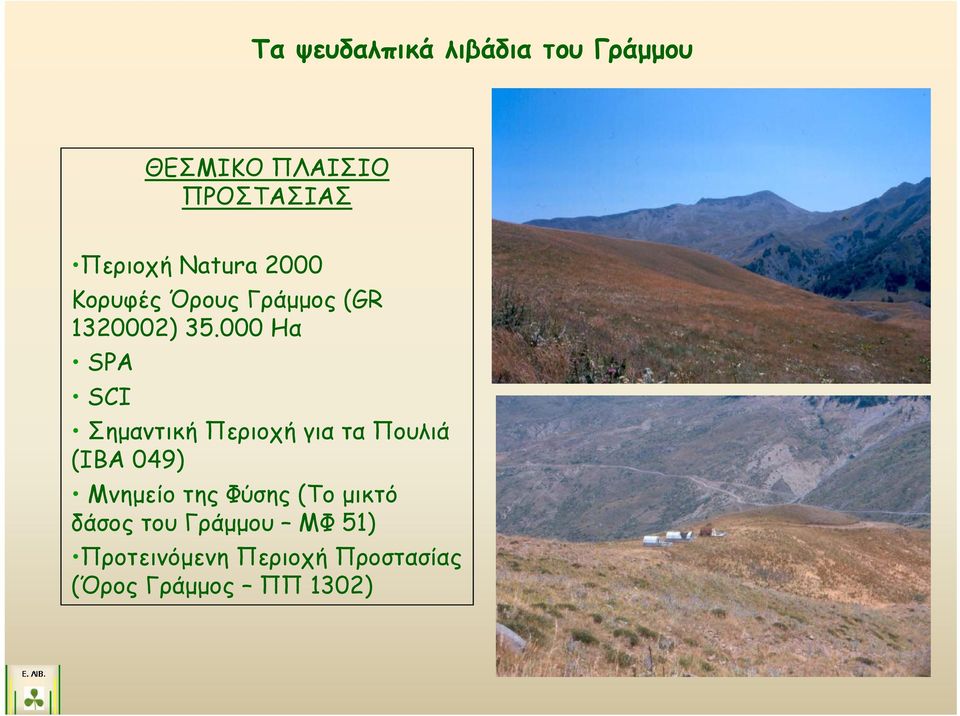 Τα ψευδαλπικά λιβάδια του Γράμμου

ΘΕΣΜΙΚΟ ΠΛΑΙΣΙΟ ΠΡΟΣΤΑΣΙΑΣ

•Περιοχή Natura 2000 Κορυφές Όρους Γράμμος (GR 1320002) 35.000 Ηα

• SPA

• SCI

• Σημαντική Περιοχή για τα Πουλιά (ΙΒΑ 049)

• Μνημείο της Φύσης (Το μικτό δάσος του Γράμμου – ΜΦ 51)

•Προτεινόμενη Περιοχή Προστασίας (Όρος Γράμμος – ΠΠ 1302)

Ε. ΛΙΒ.